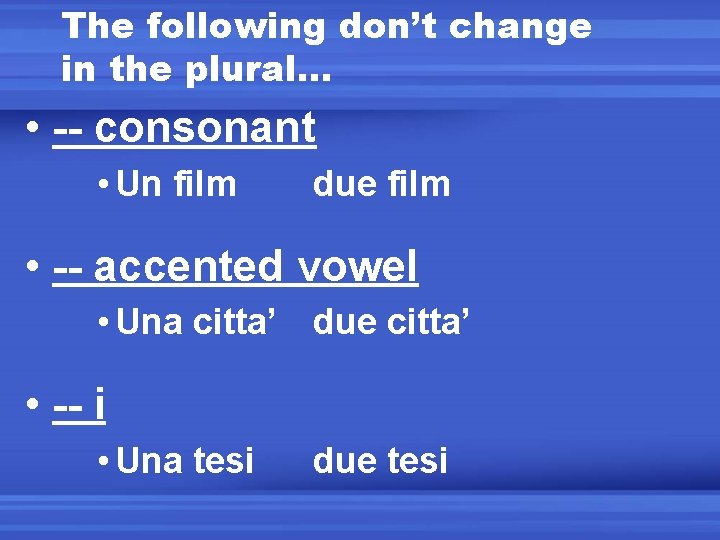 The following don’t change in the plural…

• -- consonant
  • Un film  due film

• -- accented vowel
  • Una citta’  due citta’

• -- i
  • Una tesi  due tesi